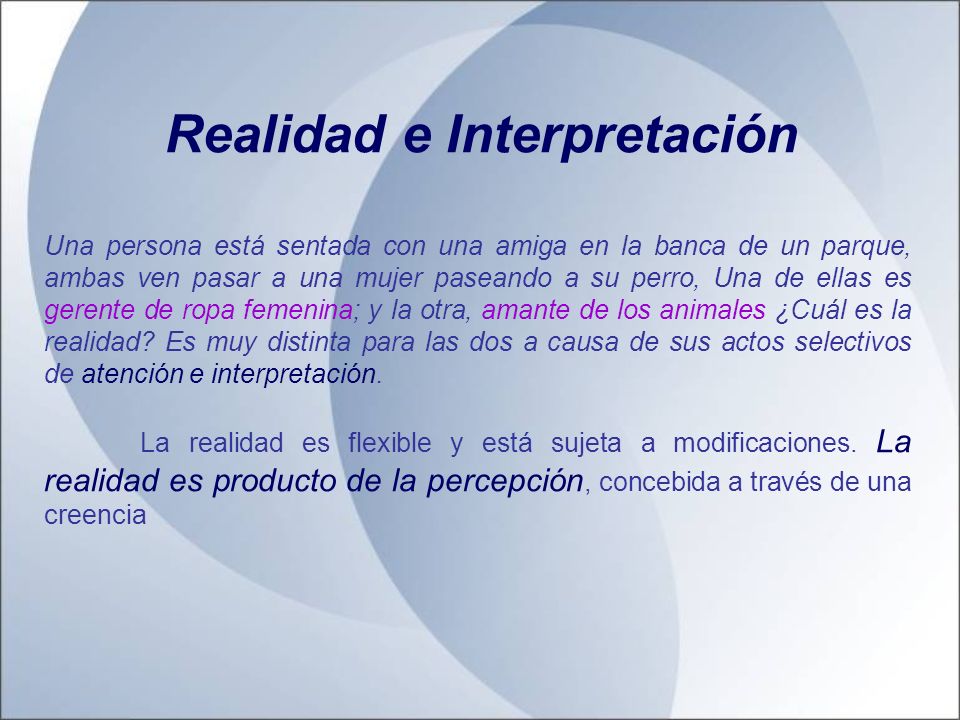 Realidad e Interpretación

Una persona está sentada con una amiga en la banca de un parque, ambas ven pasar a una mujer paseando a su perro, Una de ellas es gerente de ropa femenina; y la otra, amante de los animales ¿Cuál es la realidad? Es muy distinta para las dos a causa de sus actos selectivos de atención e interpretación.

La realidad es flexible y está sujeta a modificaciones. La realidad es producto de la percepción, concebida a través de una creencia